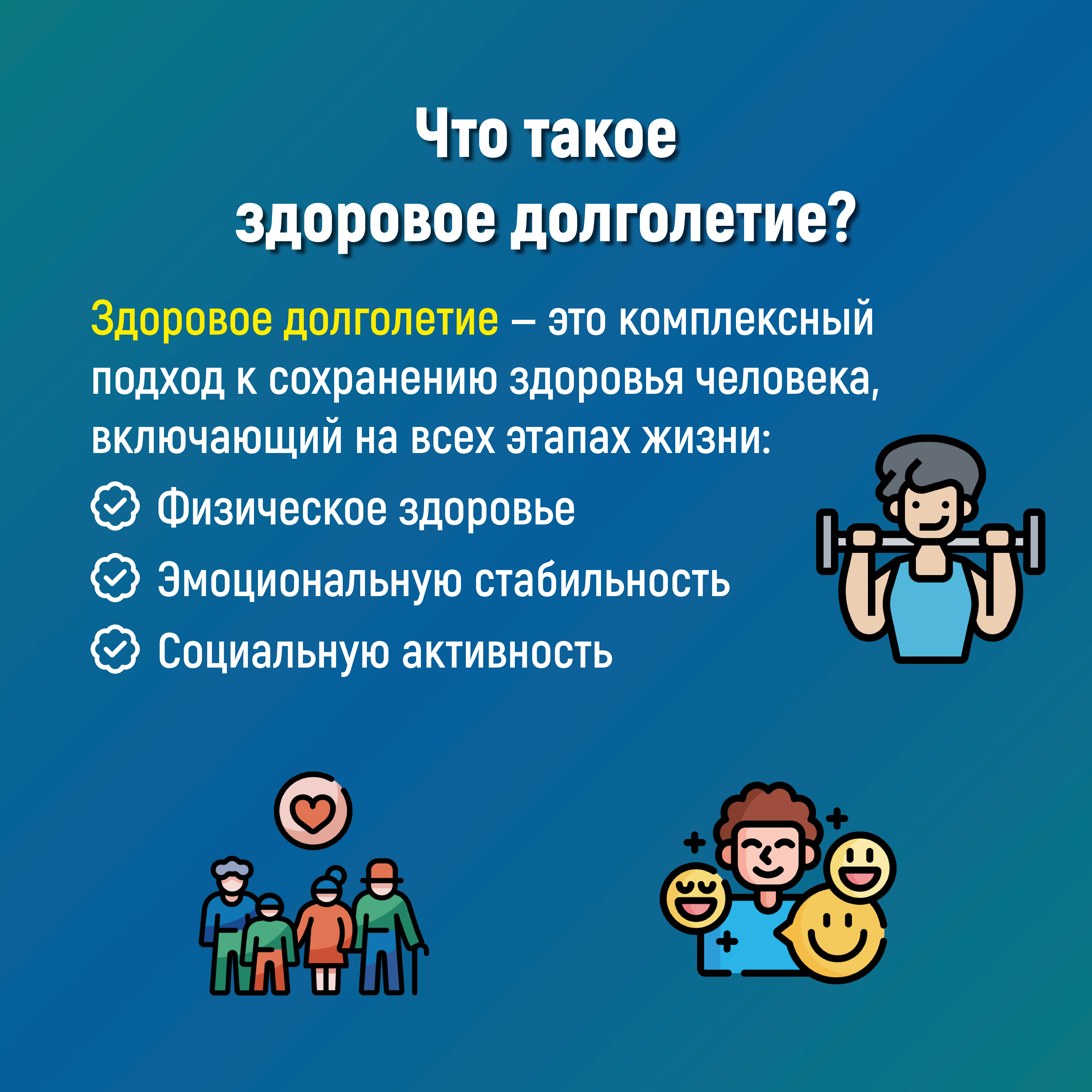 Что такое здоровое долголетие?

Здоровое долголетие – это комплексный подход к сохранению здоровья человека, включающий на всех этапах жизни:

Физическое здоровье
Эмоциональную стабильность
Социальную активность